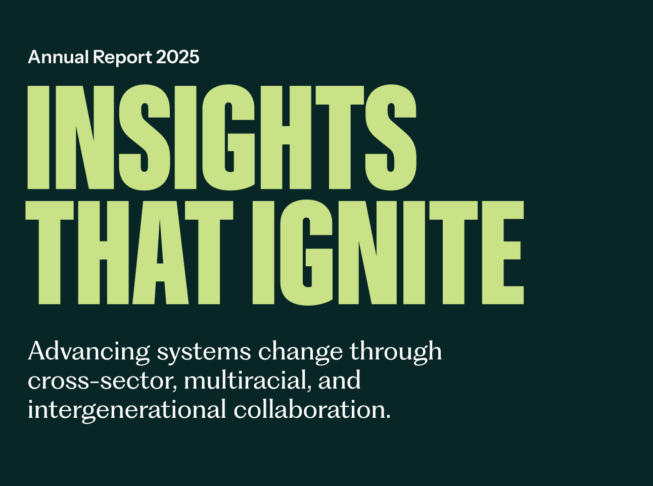 Annual Report 2025

INSIGHTS THAT IGNITE

Advancing systems change through cross-sector, multiracial, and intergenerational collaboration.